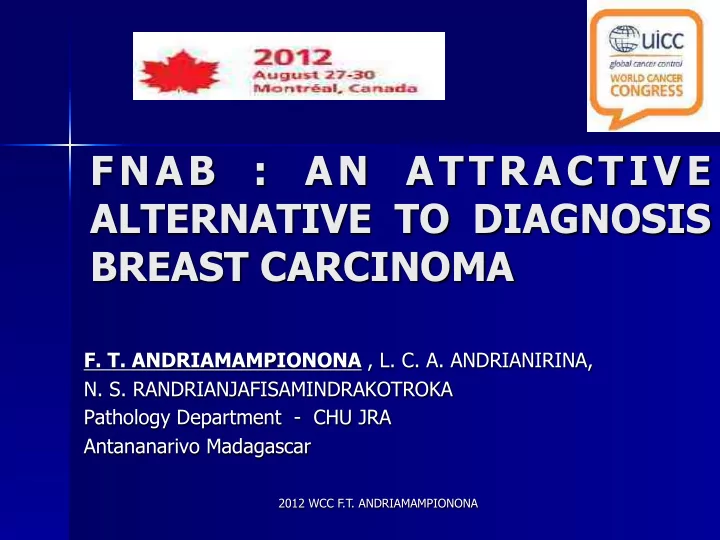 2012
August 27-30
Montréal, Canada

uicc
global cancer control
WORLD CANCER
CONGRESS

FNAB : AN ATTRACTIVE ALTERNATIVE TO DIAGNOSIS BREAST CARCINOMA

F. T. ANDRIAMAMPIONONA , L. C. A. ANDRIANIRINA,
N. S. RANDRIANJAFISAMINDRAKOTROKA
Pathology Department - CHU JRA
Antananarivo Madagascar

2012 WCC F.T. ANDRIAMAMPIONONA